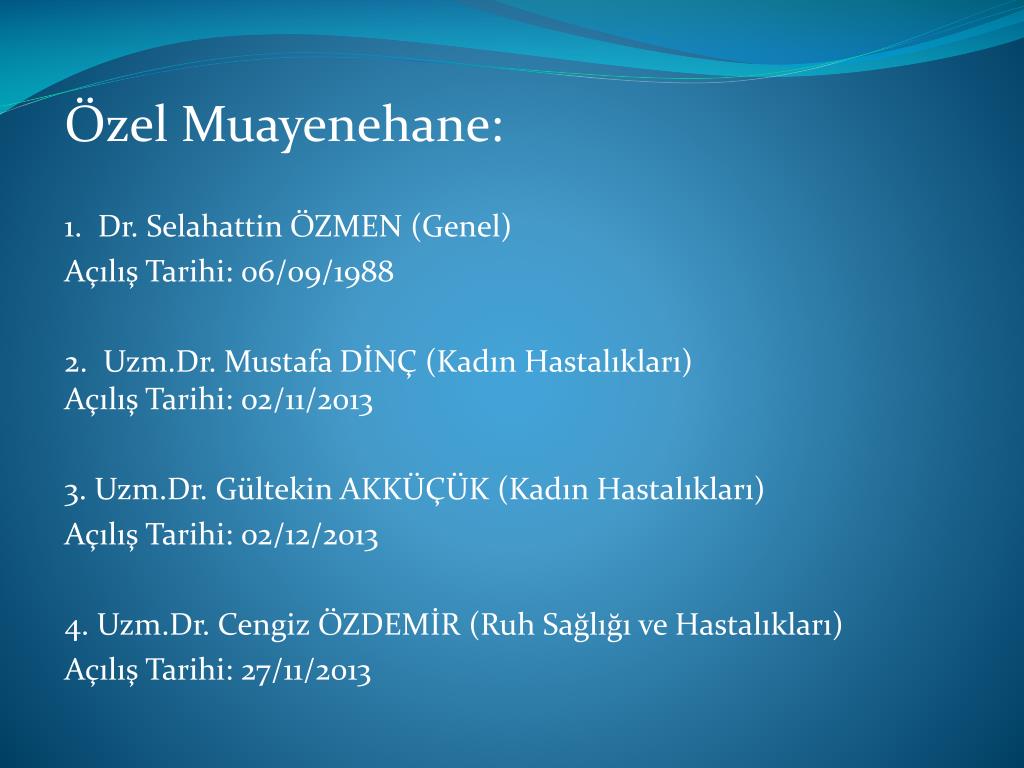 Özel Muayenehane:

1. Dr. Selahattin ÖZMEN (Genel)
Açılış Tarihi: 06/09/1988

2. Uzm.Dr. Mustafa DİNÇ (Kadın Hastalıkları)
Açılış Tarihi: 02/11/2013

3. Uzm.Dr. Gültekin AKKÜÇÜK (Kadın Hastalıkları)
Açılış Tarihi: 02/12/2013

4. Uzm.Dr. Cengiz ÖZDEMİR (Ruh Sağlığı ve Hastalıkları)
Açılış Tarihi: 27/11/2013